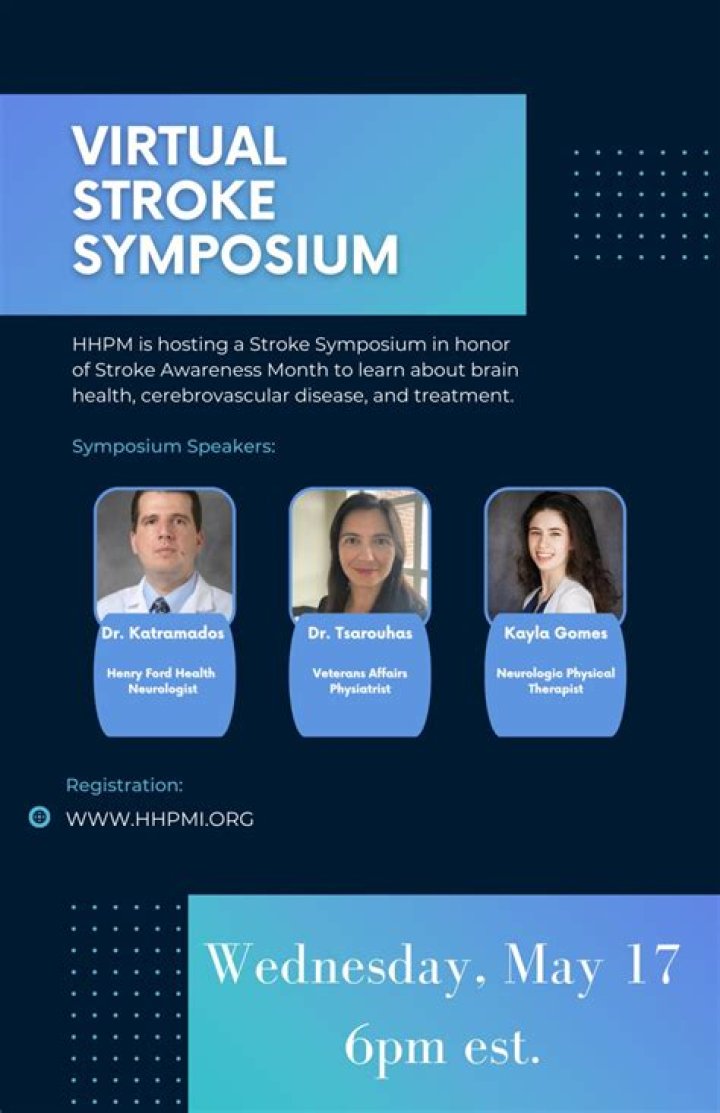 VIRTUAL STROKE SYMPOSIUM

HHPM is hosting a Stroke Symposium in honor of Stroke Awareness Month to learn about brain health, cerebrovascular disease, and treatment.

Symposium Speakers:

Dr. Katramados
Henry Ford Health Neurologist

Dr. Tsarouhas
Veterans Affairs Physiatrist

Kayla Gomes
Neurologic Physical Therapist

Registration:
WWW.HHPMI.ORG

Wednesday, May 17
6pm est.